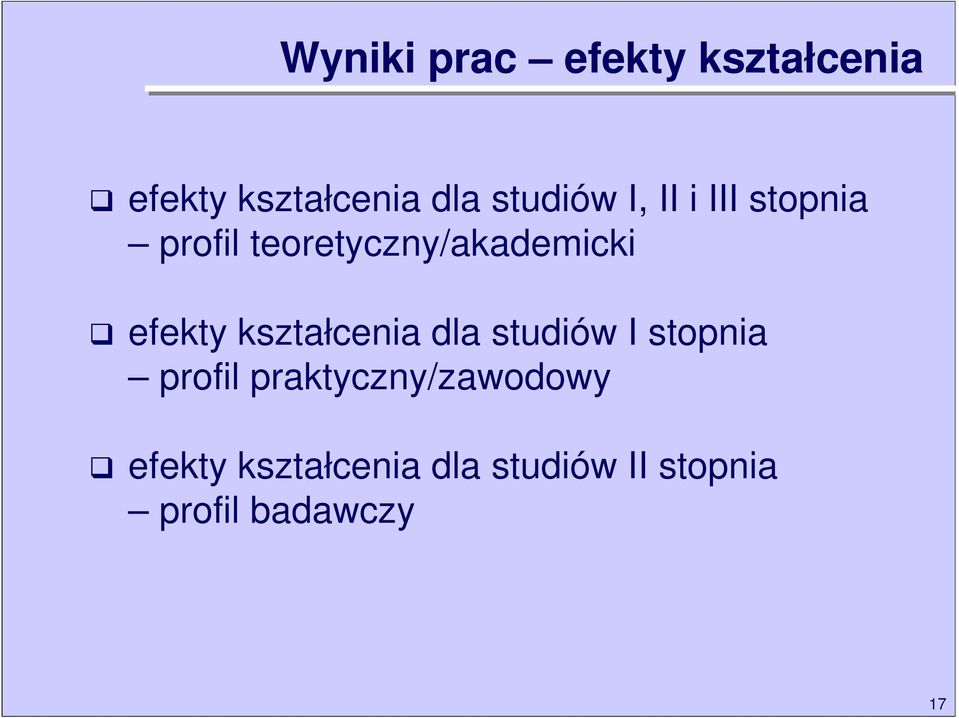 Wyniki prac – efekty kształcenia

❑ efekty kształcenia dla studiów I, II i III stopnia – profil teoretyczny/akademicki

❑ efekty kształcenia dla studiów I stopnia – profil praktyczny/zawodowy

❑ efekty kształcenia dla studiów II stopnia – profil badawczy

17